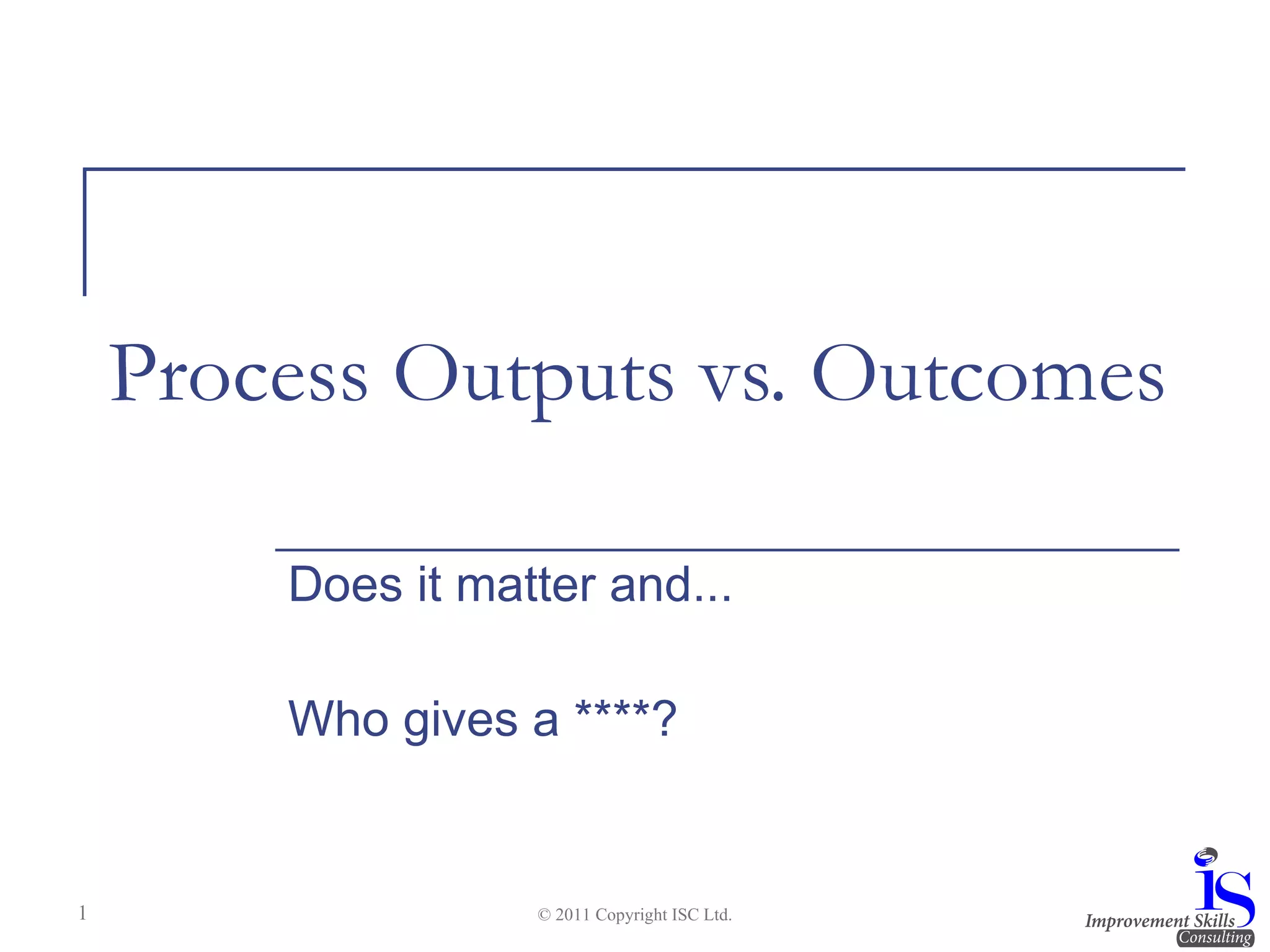 Process Outputs vs. Outcomes

Does it matter and...

Who gives a ****?

1

© 2011 Copyright ISC Ltd.

is
Improvement Skills
Consulting